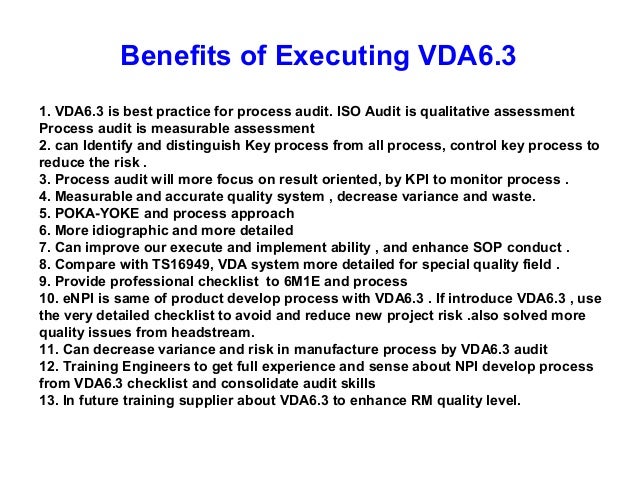 Benefits of Executing VDA6.3

1. VDA6.3 is best practice for process audit. ISO Audit is qualitative assessment Process audit is measurable assessment
2. can Identify and distinguish Key process from all process, control key process to reduce the risk .
3. Process audit will more focus on result oriented, by KPI to monitor process .
4. Measurable and accurate quality system , decrease variance and waste.
5. POKA-YOKE and process approach
6. More idiographic and more detailed
7. Can improve our execute and implement ability , and enhance SOP conduct .
8. Compare with TS16949, VDA system more detailed for special quality field .
9. Provide professional checklist to 6M1E and process
10. eNPI is same of product develop process with VDA6.3 . If introduce VDA6.3 , use the very detailed checklist to avoid and reduce new project risk .also solved more quality issues from headstream.
11. Can decrease variance and risk in manufacture process by VDA6.3 audit
12. Training Engineers to get full experience and sense about NPI develop process from VDA6.3 checklist and consolidate audit skills
13. In future training supplier about VDA6.3 to enhance RM quality level.